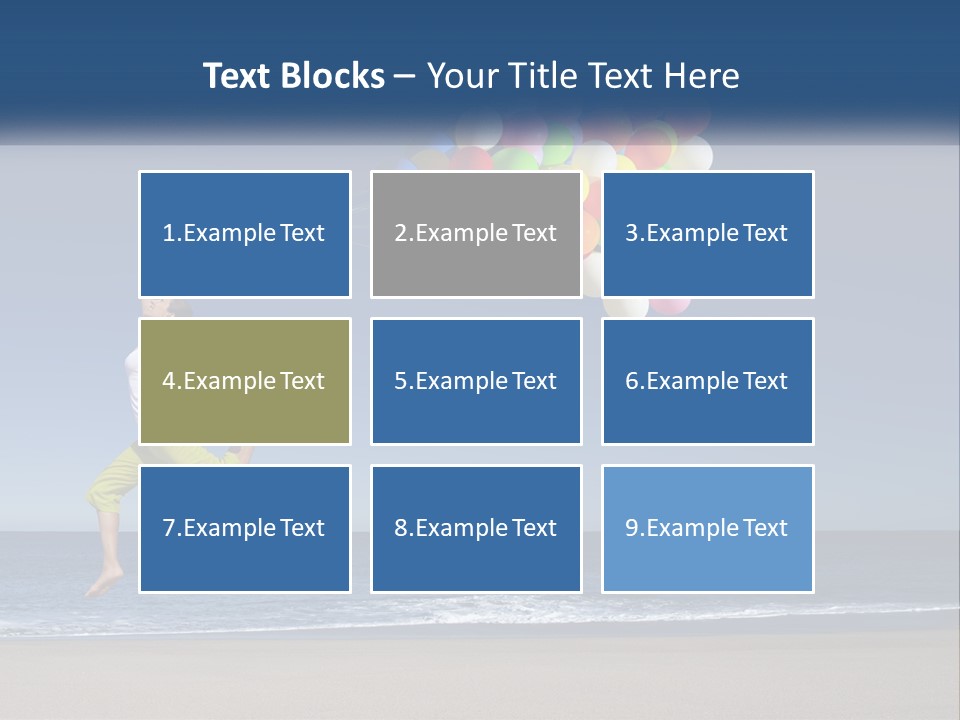 Text Blocks – Your Title Text Here

1.Example Text

2.Example Text

3.Example Text

4.Example Text

5.Example Text

6.Example Text

7.Example Text

8.Example Text

9.Example Text